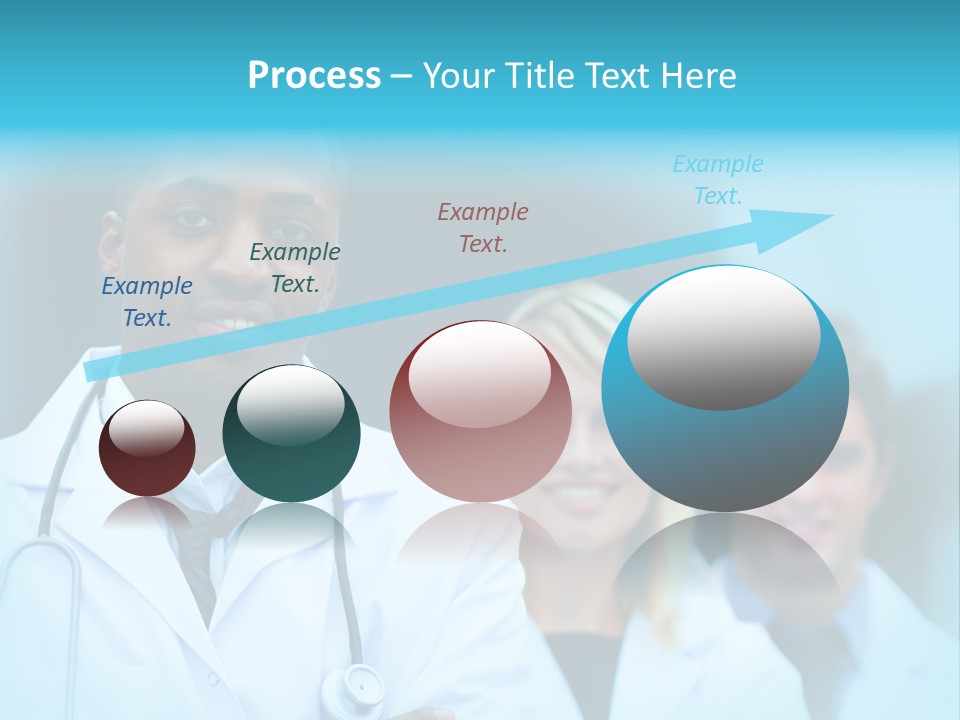 Process – Your Title Text Here

Example Text.

Example Text.

Example Text.

Example Text.